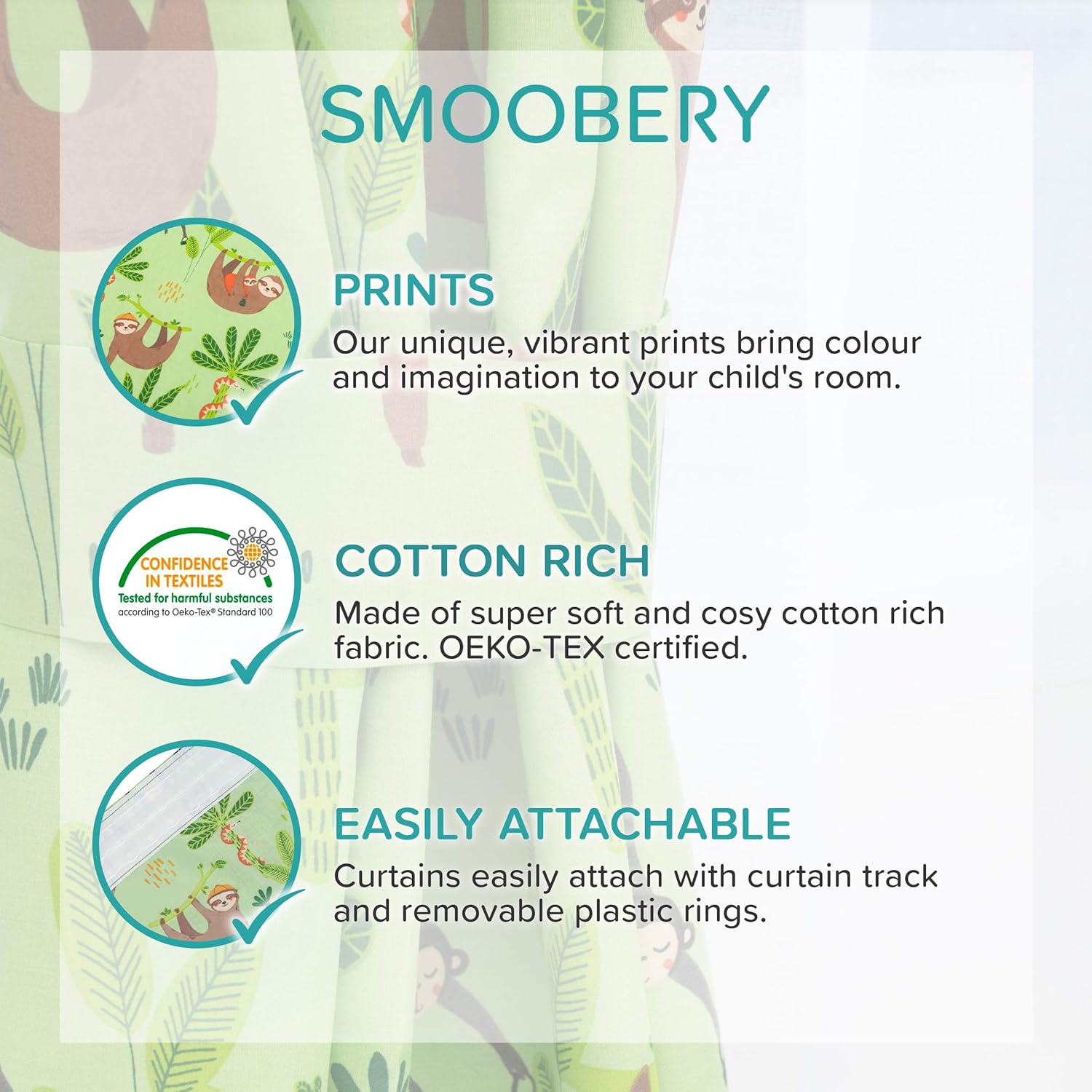 SMOOBERY

PRINTS
Our unique, vibrant prints bring colour and imagination to your child's room.

CONFIDENCE IN TEXTILES
Tested for harmful substances
according to Oeko-Tex® Standard 100

COTTON RICH
Made of super soft and cosy cotton rich fabric. OEKO-TEX certified.

EASILY ATTACHABLE
Curtains easily attach with curtain track and removable plastic rings.